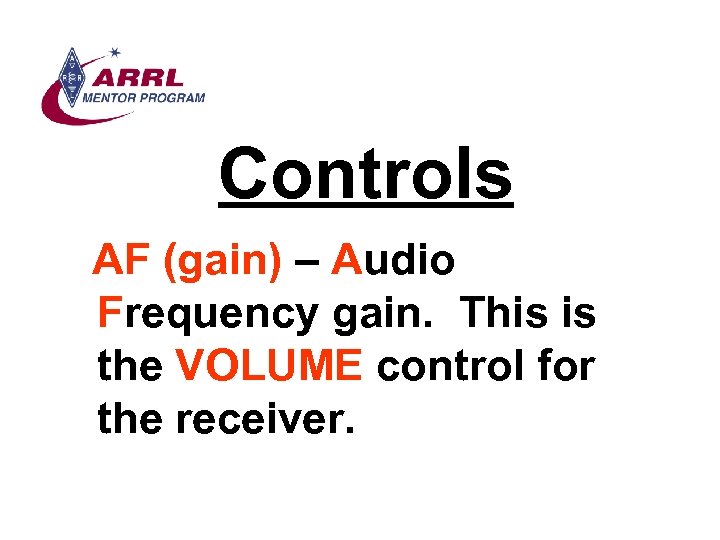 ARRL
MENTOR PROGRAM

Controls

AF (gain) – Audio Frequency gain. This is the VOLUME control for the receiver.